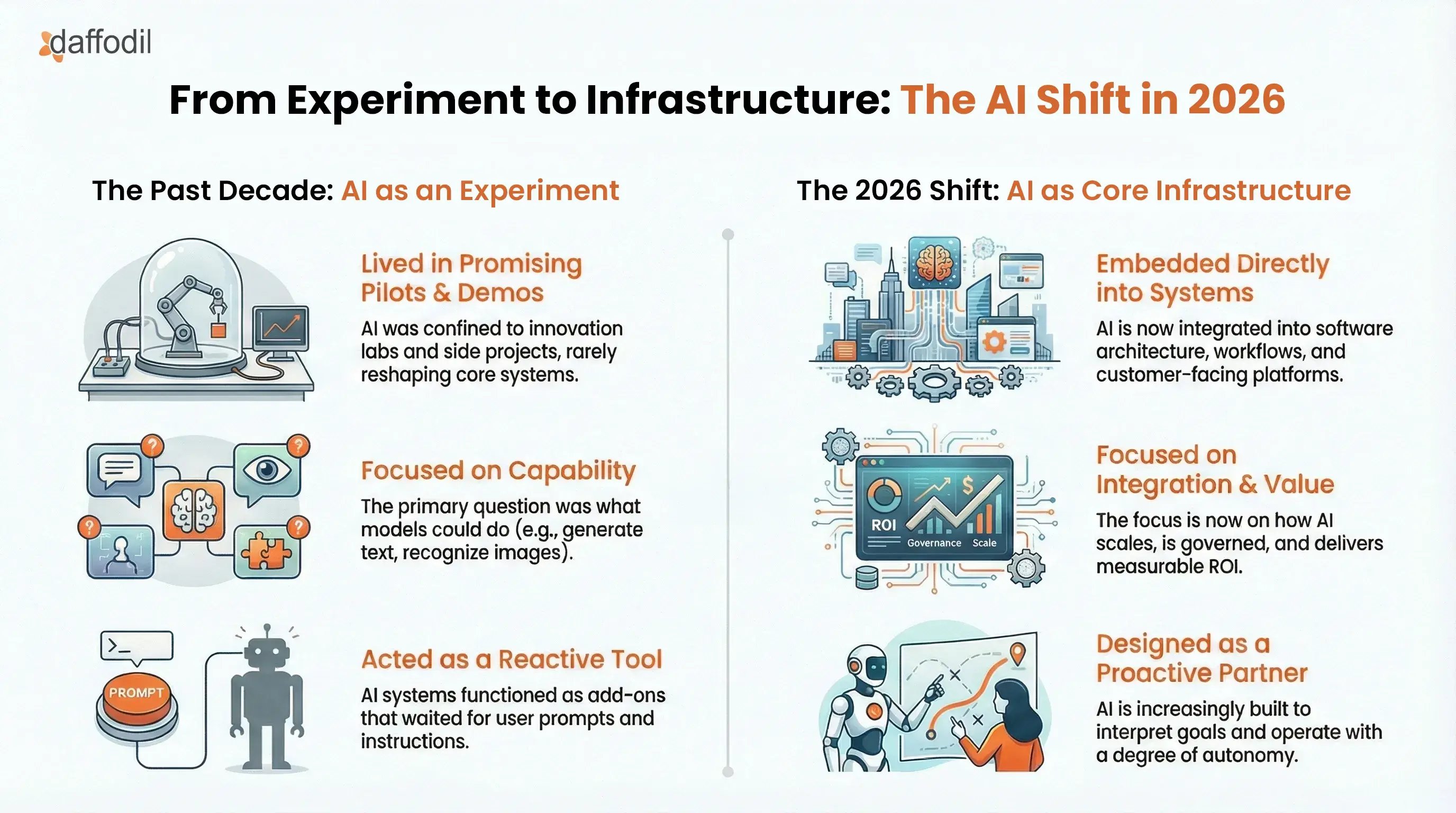 daffodil

From Experiment to Infrastructure: The AI Shift in 2026

The Past Decade: AI as an Experiment

Lived in Promising Pilots & Demos

AI was confined to innovation labs and side projects, rarely reshaping core systems.

Focused on Capability

The primary question was what models could do (e.g., generate text, recognize images).

PROMPT

Acted as a Reactive Tool

AI systems functioned as add-ons that waited for user prompts and instructions.

The 2026 Shift: AI as Core Infrastructure

Embedded Directly into Systems

AI is now integrated into software architecture, workflows, and customer-facing platforms.

ROI Governance Scale

Focused on Integration & Value

The focus is now on how AI scales, is governed, and delivers measurable ROI.

Designed as a Proactive Partner

AI is increasingly built to interpret goals and operate with a degree of autonomy.